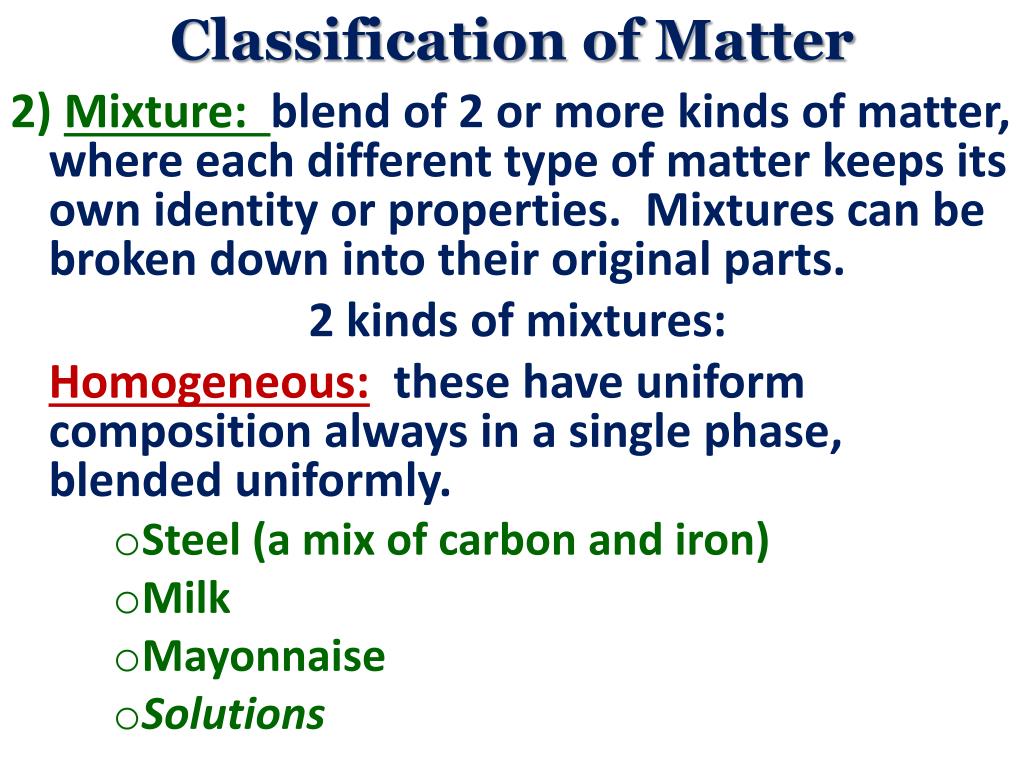 Classification of Matter

2) Mixture: blend of 2 or more kinds of matter, where each different type of matter keeps its own identity or properties. Mixtures can be broken down into their original parts.

2 kinds of mixtures:

Homogeneous: these have uniform composition always in a single phase, blended uniformly.

o Steel (a mix of carbon and iron)
o Milk
o Mayonnaise
o Solutions